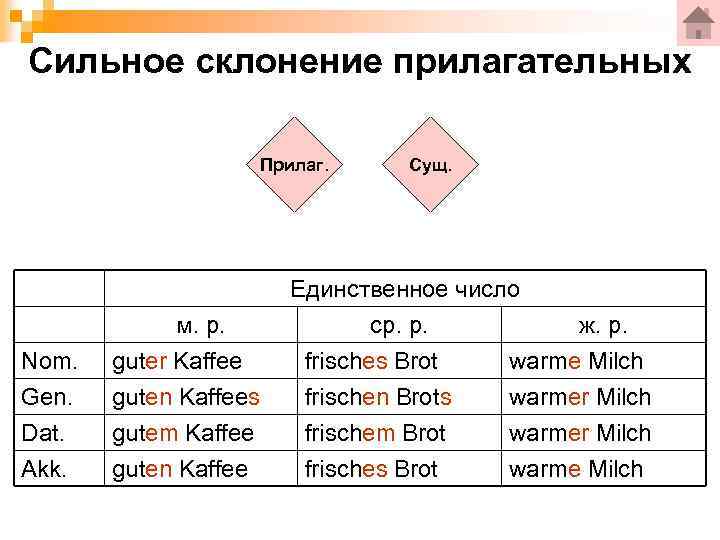 Сильное склонение прилагательных

Прилаг.

Сущ.

| | Единственное число | | |
|---|---|---|---|
| | м. р. | ср. р. | ж. р. |
| Nom. | guter Kaffee | frisches Brot | warme Milch |
| Gen. | guten Kaffees | frischen Brots | warmer Milch |
| Dat. | gutem Kaffee | frischem Brot | warmer Milch |
| Akk. | guten Kaffee | frisches Brot | warme Milch |